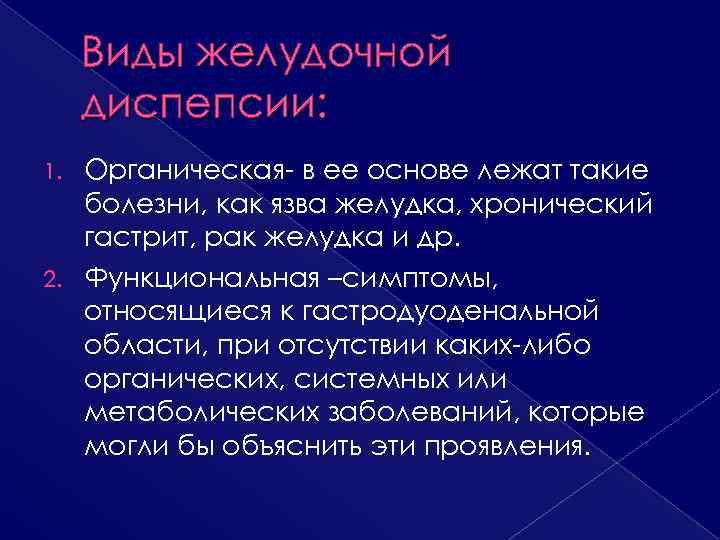 Виды желудочной диспепсии:

1. Органическая- в ее основе лежат такие болезни, как язва желудка, хронический гастрит, рак желудка и др.

2. Функциональная –симптомы, относящиеся к гастродуоденальной области, при отсутствии каких-либо органических, системных или метаболических заболеваний, которые могли бы объяснить эти проявления.